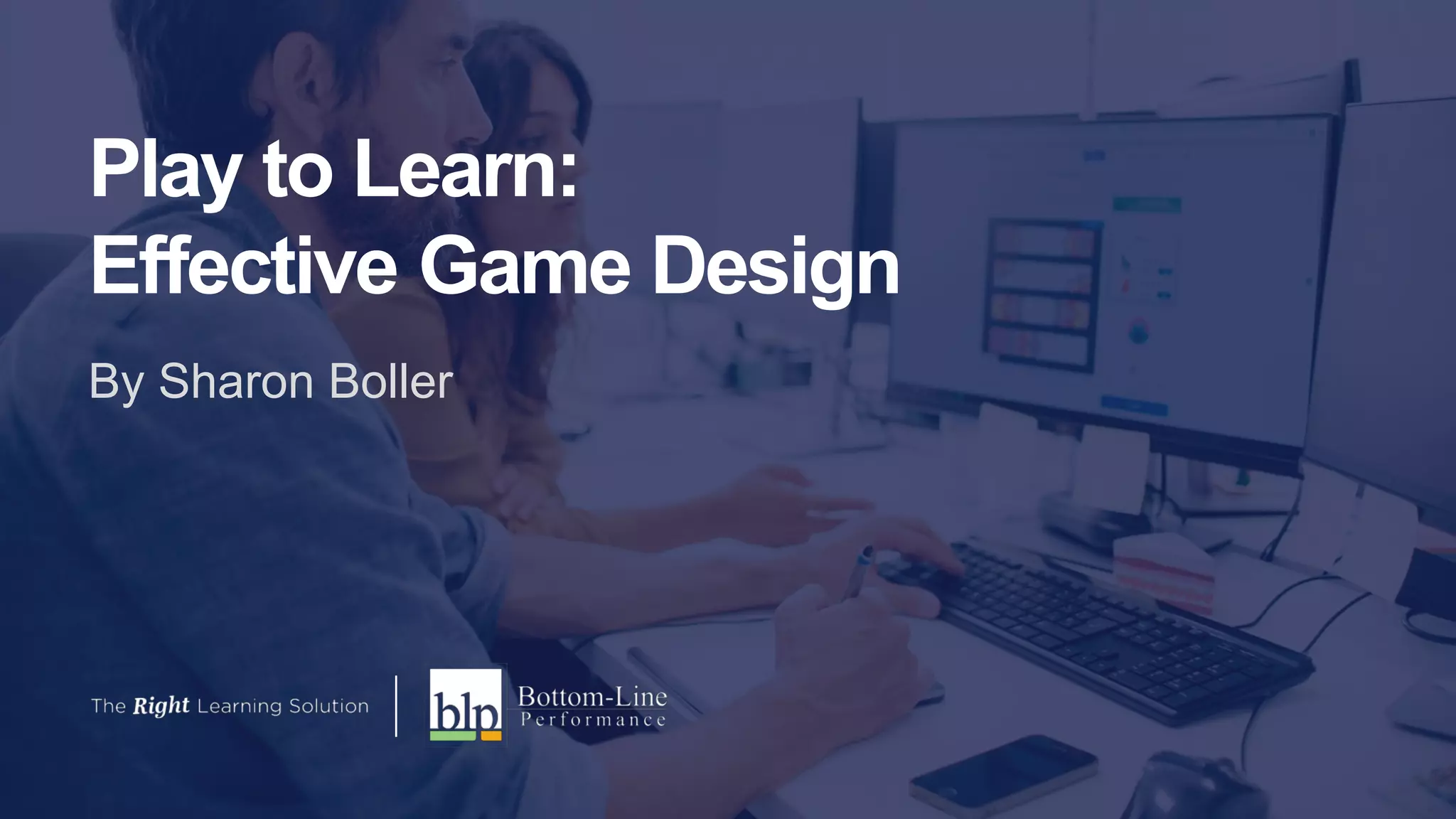 Play to Learn:
Effective Game Design

By Sharon Boller

The Right Learning Solution

blp Bottom-Line Performance